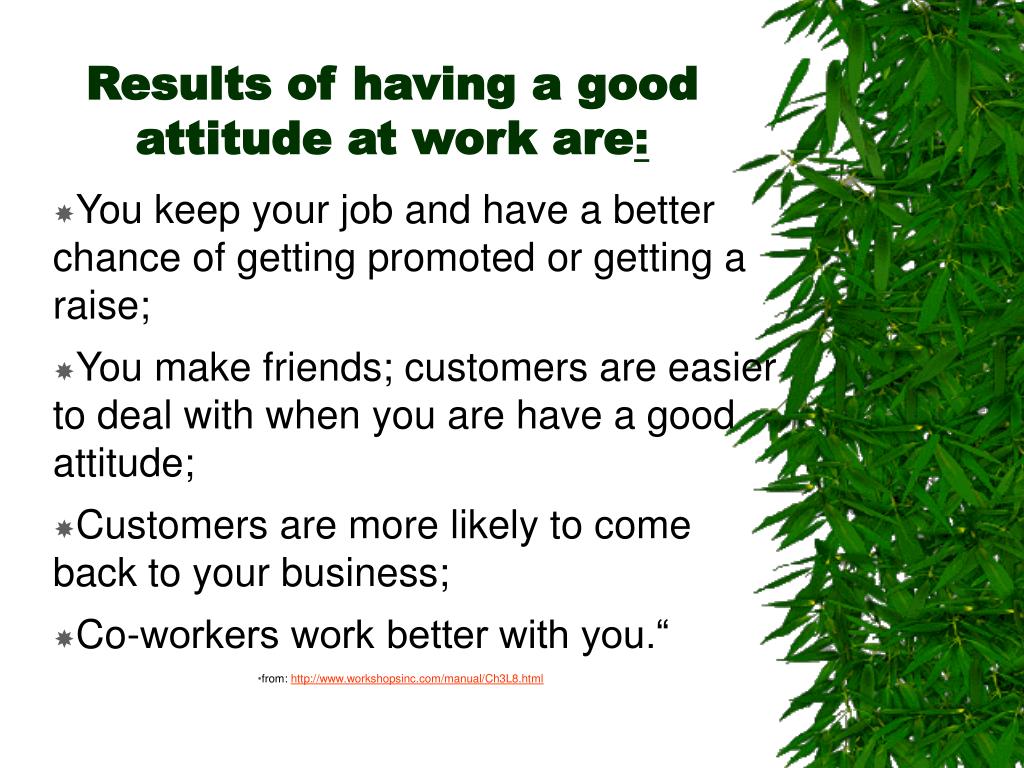 Results of having a good attitude at work are:

You keep your job and have a better chance of getting promoted or getting a raise;

You make friends; customers are easier to deal with when you are have a good attitude;

Customers are more likely to come back to your business;

Co-workers work better with you.“

•from: http://www.workshopsinc.com/manual/Ch3L8.html